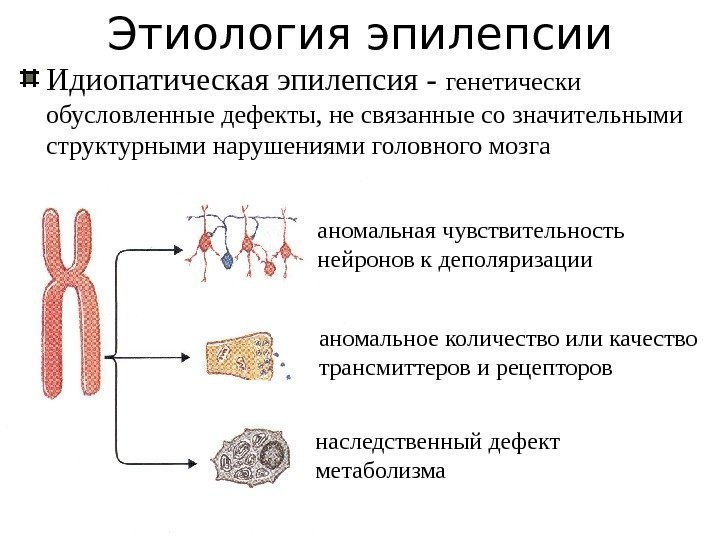 Этиология эпилепсии

Идиопатическая эпилепсия - генетически обусловленные дефекты, не связанные со значительными структурными нарушениями головного мозга

аномальная чувствительность нейронов к деполяризации

аномальное количество или качество трансмиттеров и рецепторов

наследственный дефект метаболизма